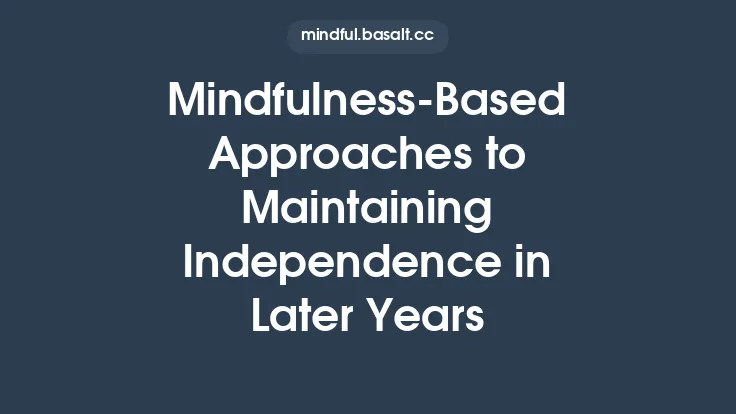 mindful.basalt.cc

Mindfulness-Based Approaches to Maintaining Independence in Later Years